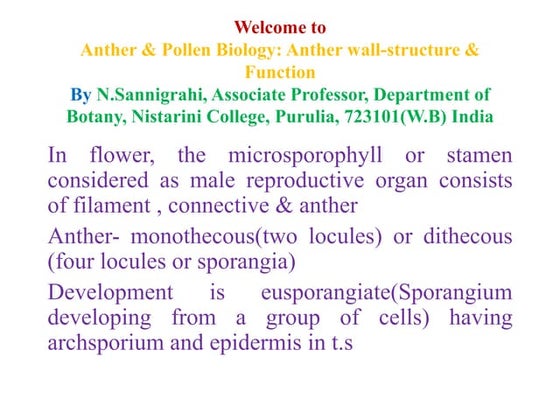 Welcome to
Anther & Pollen Biology: Anther wall-structure & Function
By N.Sannigrahi, Associate Professor, Department of Botany, Nistarini College, Purulia, 723101(W.B) India

In flower, the microsporophyll or stamen considered as male reproductive organ consists of filament , connective & anther

Anther- monothecous(two locules) or dithecous (four locules or sporangia)

Development is eusporangiate(Sporangium developing from a group of cells) having archsporium and epidermis in t.s